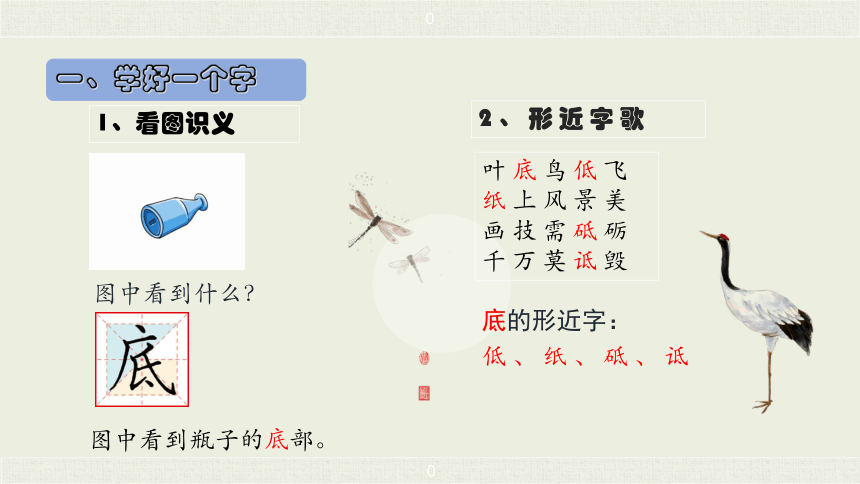 0

一、学好一个字

1、看图识义

图中看到什么?

底

图中看到瓶子的底部。

2、形近字歌

叶底鸟低飞
纸上风景美
画技需砥砺
千万莫诋毁

底的形近字:
低、纸、砥、诋

0